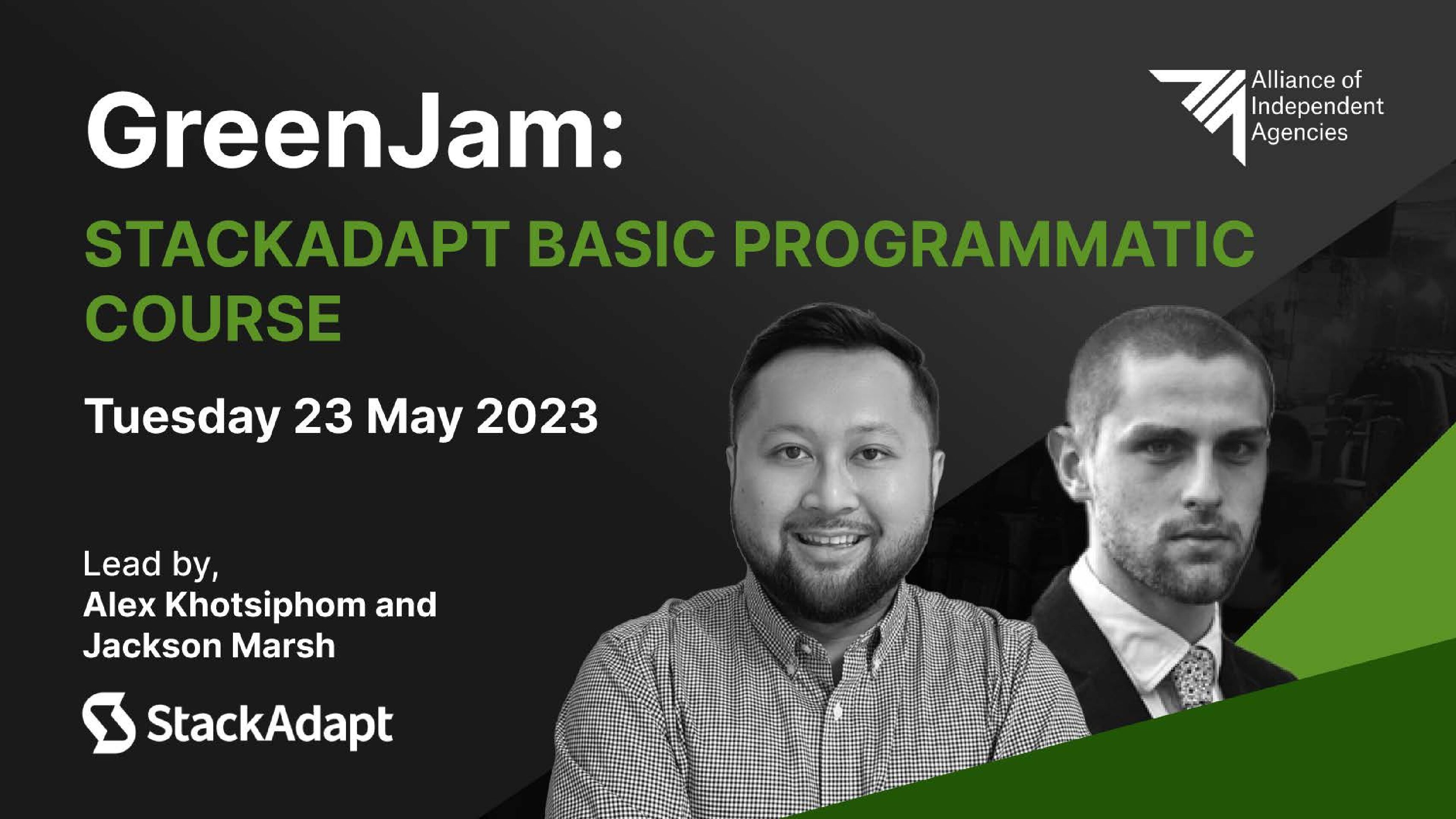 GreenJam:

Alliance of Independent Agencies

STACKADAPT BASIC PROGRAMMATIC COURSE

Tuesday 23 May 2023

Lead by,
Alex Khotsiphom and Jackson Marsh

StackAdapt